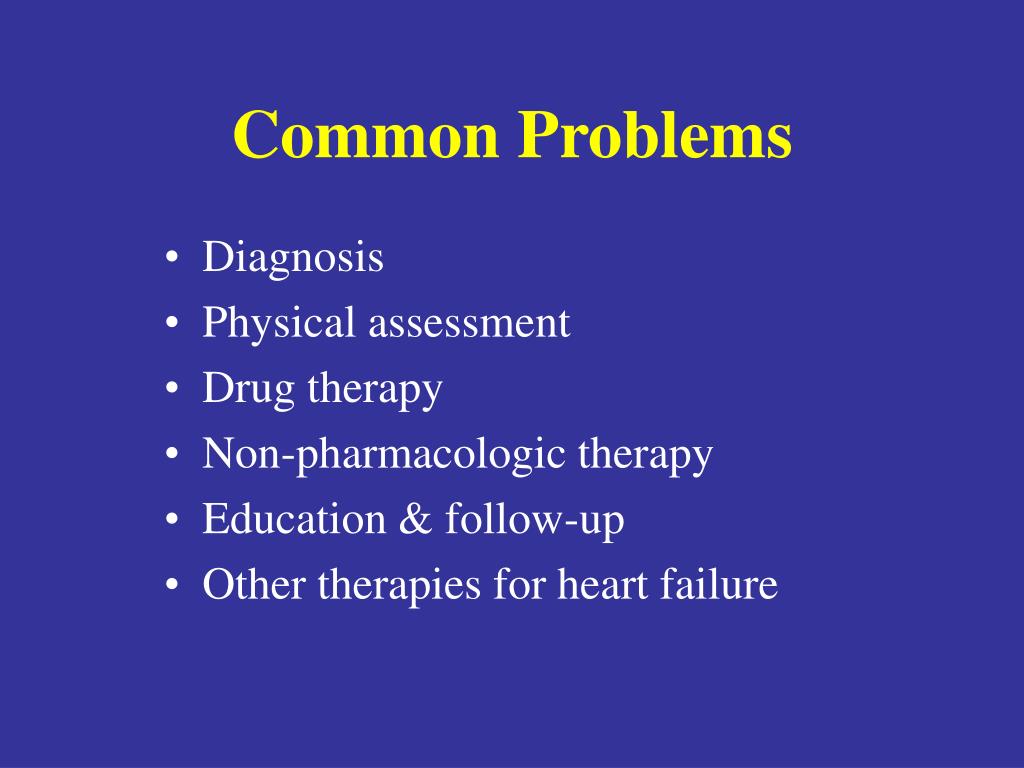 Common Problems

• Diagnosis
• Physical assessment
• Drug therapy
• Non-pharmacologic therapy
• Education & follow-up
• Other therapies for heart failure